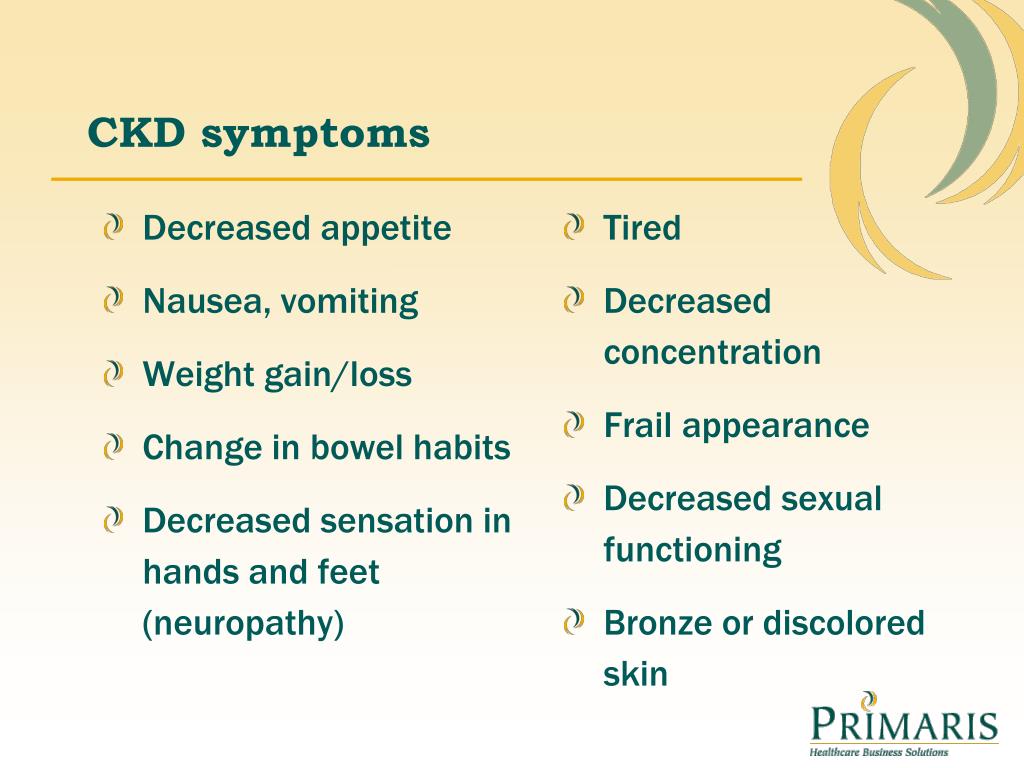 CKD symptoms

Decreased appetite

Nausea, vomiting

Weight gain/loss

Change in bowel habits

Decreased sensation in hands and feet (neuropathy)

Tired

Decreased concentration

Frail appearance

Decreased sexual functioning

Bronze or discolored skin

PRIMARIS
Healthcare Business Solutions